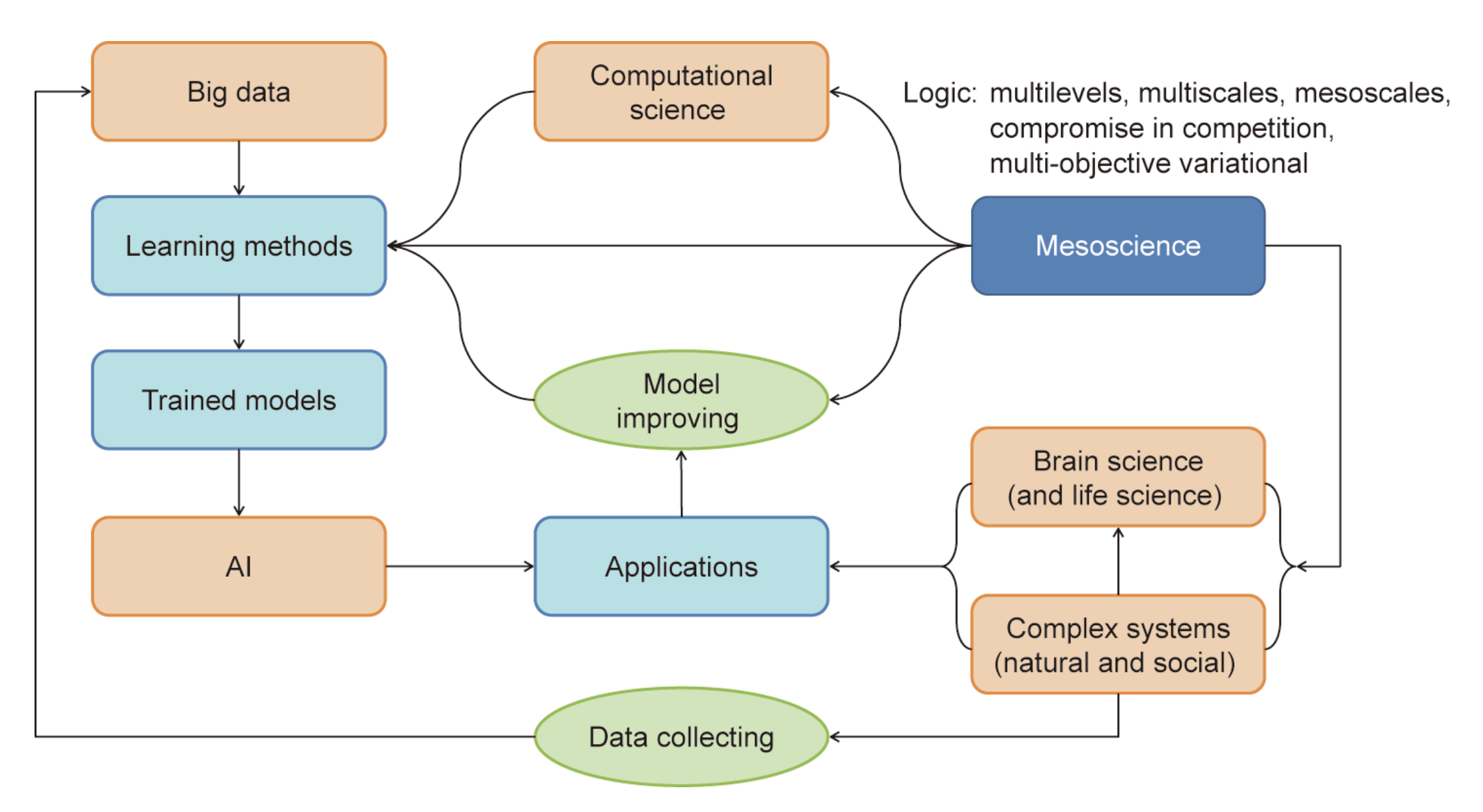 Big data

Computational science

Logic: multilevels, multiscales, mesoscales, compromise in competition, multi-objective variational

Learning methods

Mesoscience

Trained models

Model improving

Brain science (and life science)

AI

Applications

Complex systems (natural and social)

Data collecting